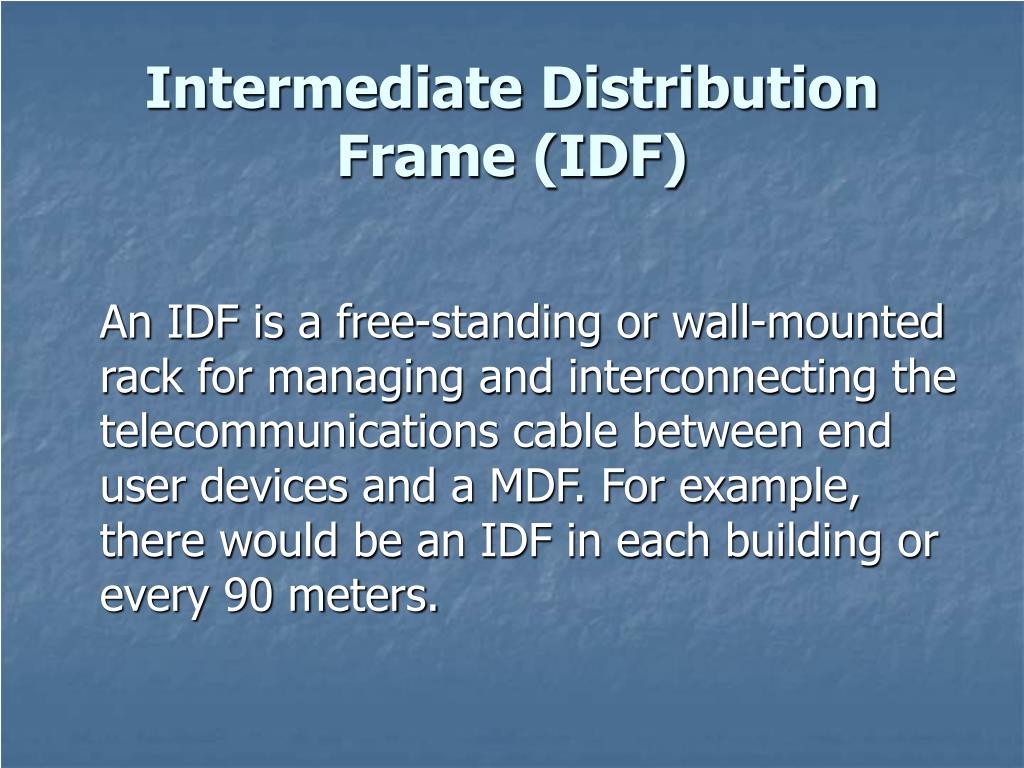 Intermediate Distribution Frame (IDF)

An IDF is a free-standing or wall-mounted rack for managing and interconnecting the telecommunications cable between end user devices and a MDF. For example, there would be an IDF in each building or every 90 meters.